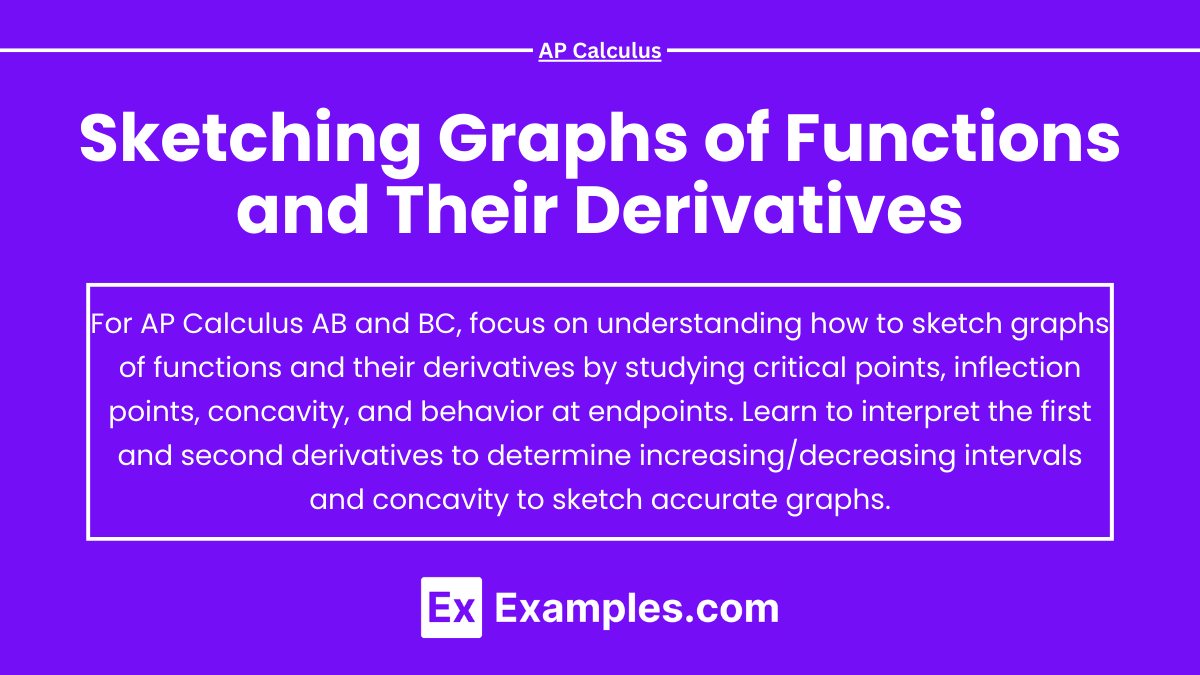 AP Calculus

Sketching Graphs of Functions and Their Derivatives

For AP Calculus AB and BC, focus on understanding how to sketch graphs of functions and their derivatives by studying critical points, inflection points, concavity, and behavior at endpoints. Learn to interpret the first and second derivatives to determine increasing/decreasing intervals and concavity to sketch accurate graphs.

Ex Examples.com